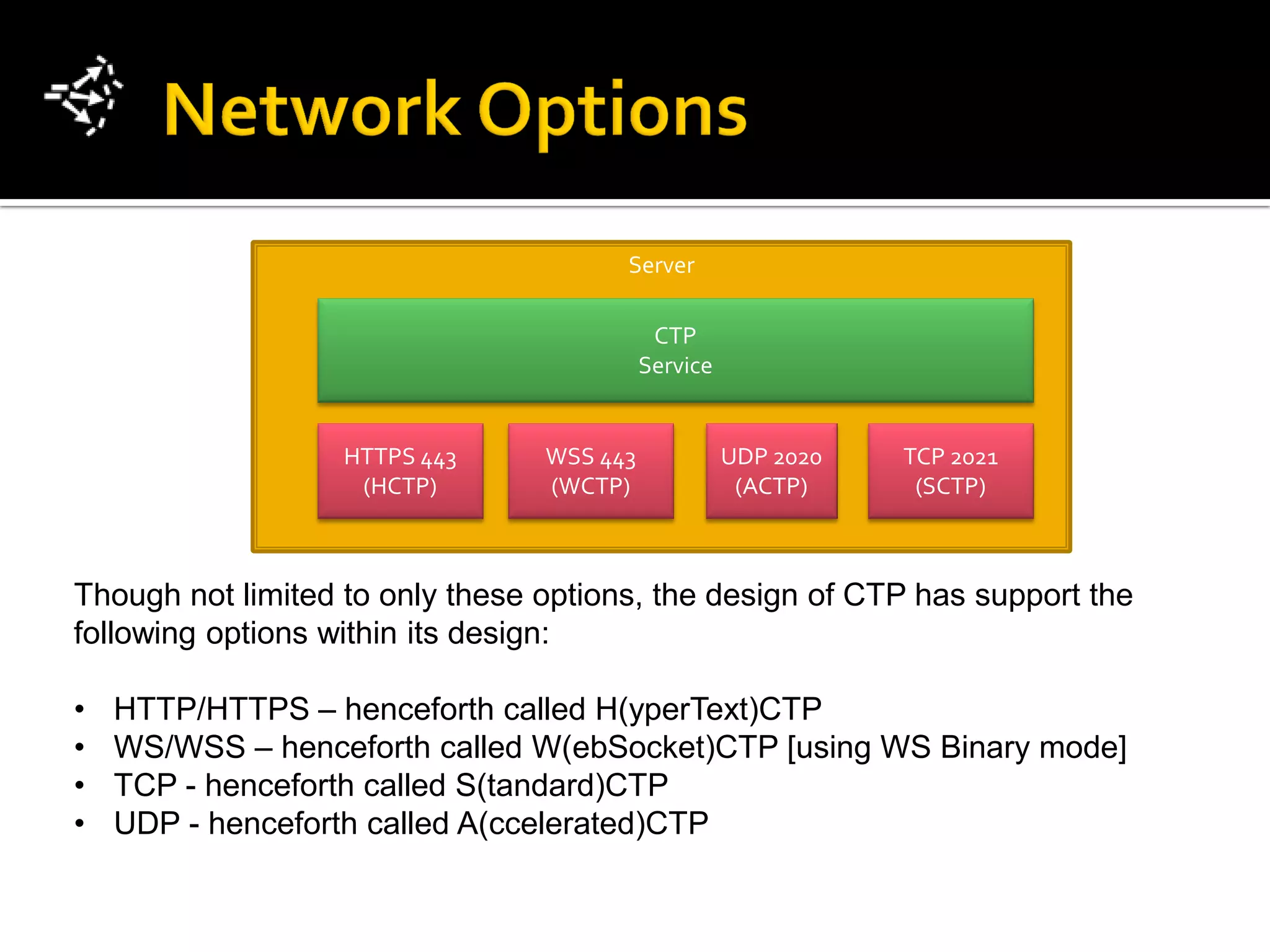 Network Options

Server

CTP
Service

HTTPS 443
(HCTP)

WSS 443
(WCTP)

UDP 2020
(ACTP)

TCP 2021
(SCTP)

Though not limited to only these options, the design of CTP has support the following options within its design:

• HTTP/HTTPS – henceforth called H(yperText)CTP
• WS/WSS – henceforth called W(ebSocket)CTP [using WS Binary mode]
• TCP - henceforth called S(tandard)CTP
• UDP - henceforth called A(ccelerated)CTP